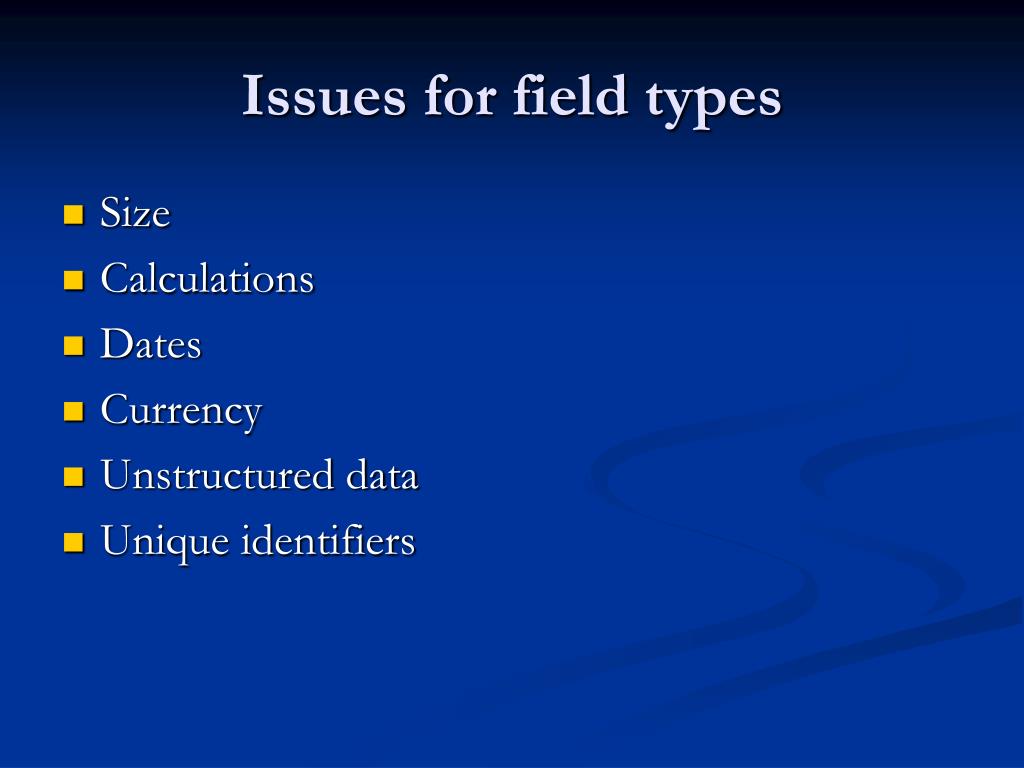 Issues for field types

- Size
- Calculations
- Dates
- Currency
- Unstructured data
- Unique identifiers